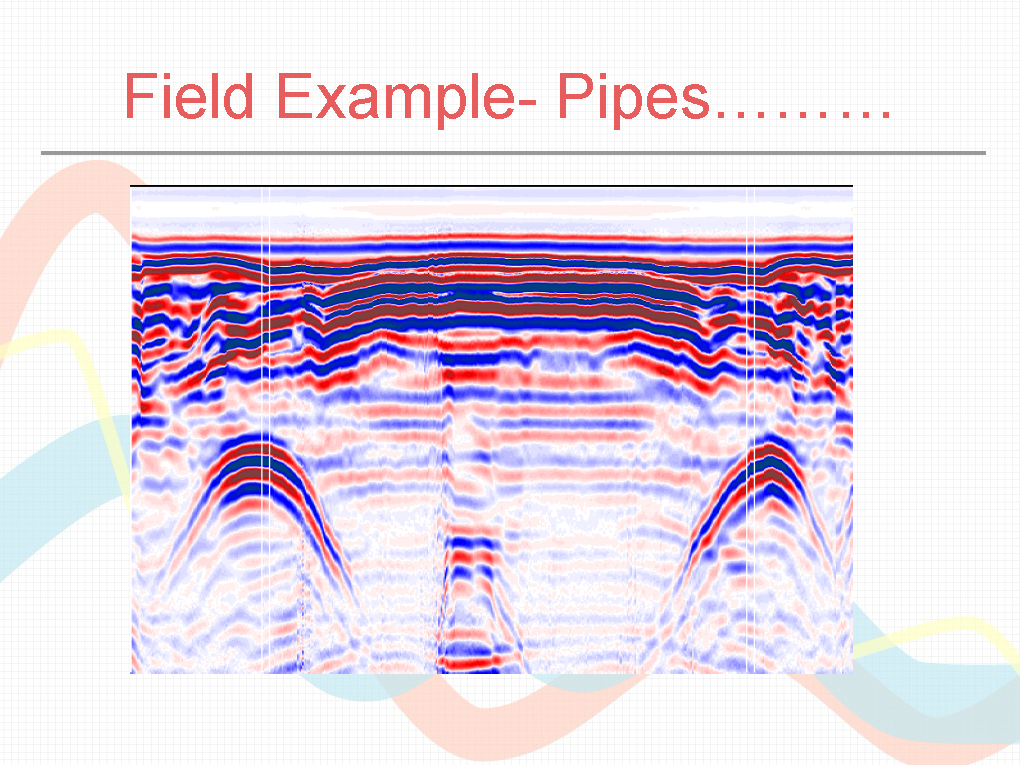 Field Example- Pipes………